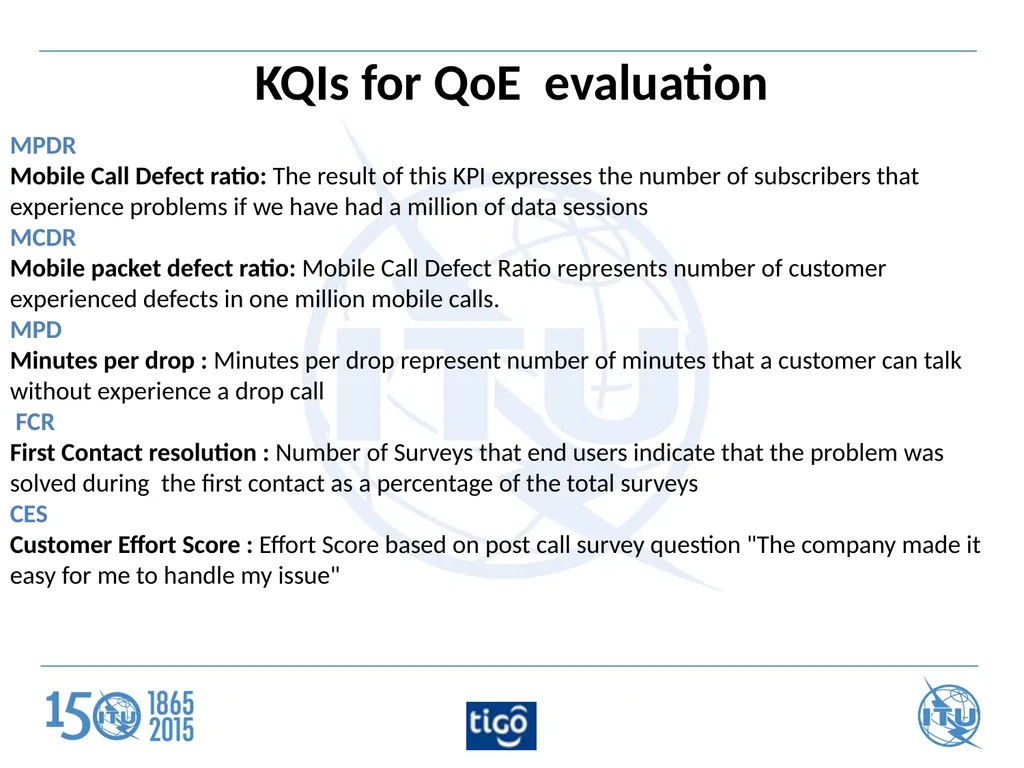 KQIs for QoE evaluation

MPDR
Mobile Call Defect ratio: The result of this KPI expresses the number of subscribers that experience problems if we have had a million of data sessions
MCDR
Mobile packet defect ratio: Mobile Call Defect Ratio represents number of customer experienced defects in one million mobile calls.
MPD
Minutes per drop : Minutes per drop represent number of minutes that a customer can talk without experience a drop call
FCR
First Contact resolution : Number of Surveys that end users indicate that the problem was solved during the first contact as a percentage of the total surveys
CES
Customer Effort Score : Effort Score based on post call survey question "The company made it easy for me to handle my issue"

150 ITU 1865 2015

tigo

ITU